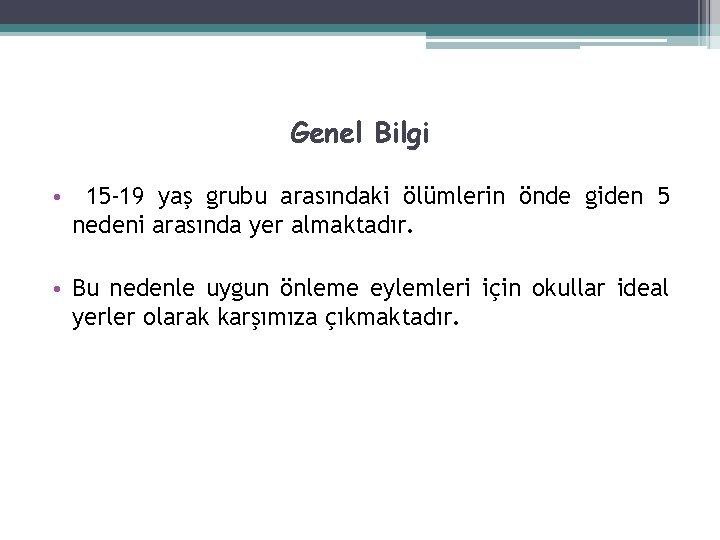 Genel Bilgi

• 15-19 yaş grubu arasındaki ölümlerin önde giden 5 nedeni arasında yer almaktadır.

• Bu nedenle uygun önleme eylemleri için okullar ideal yerler olarak karşımıza çıkmaktadır.